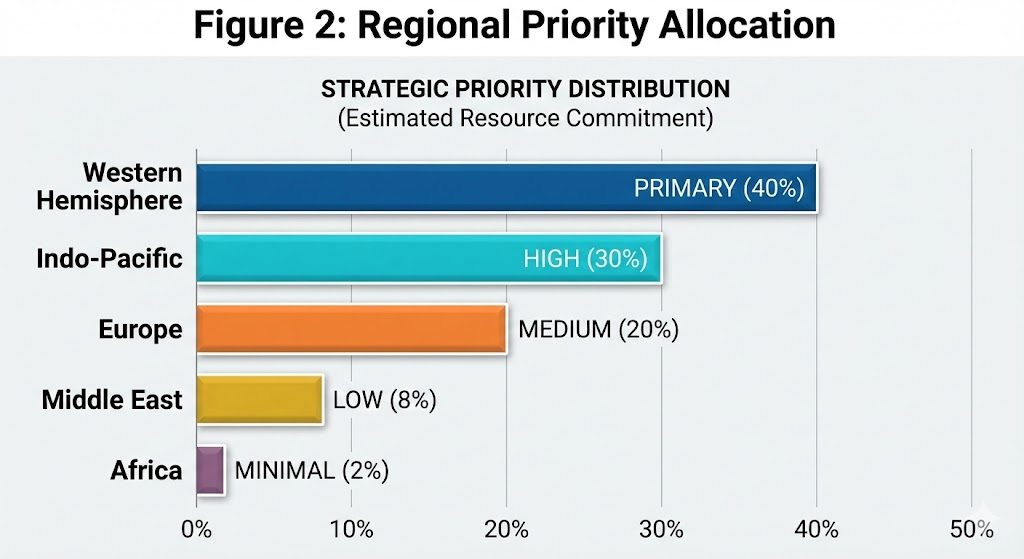 Figure 2: Regional Priority Allocation

STRATEGIC PRIORITY DISTRIBUTION
(Estimated Resource Commitment)

Western Hemisphere
PRIMARY (40%)

Indo-Pacific
HIGH (30%)

Europe
MEDIUM (20%)

Middle East
LOW (8%)

Africa
MINIMAL (2%)

0%
10%
20%
30%
40%
50%